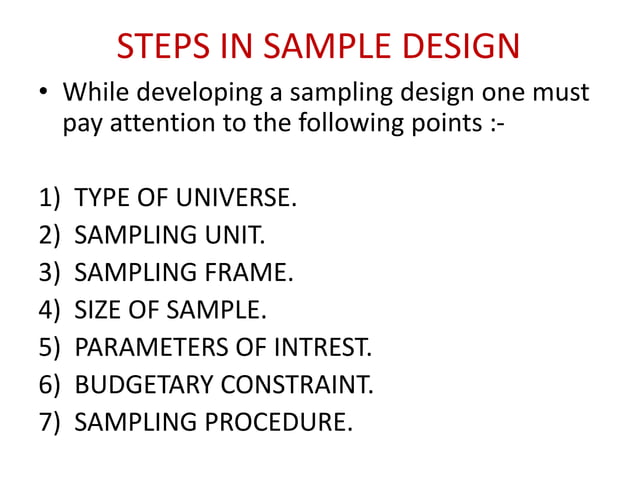 STEPS IN SAMPLE DESIGN

• While developing a sampling design one must pay attention to the following points :-

1) TYPE OF UNIVERSE.
2) SAMPLING UNIT.
3) SAMPLING FRAME.
4) SIZE OF SAMPLE.
5) PARAMETERS OF INTREST.
6) BUDGETARY CONSTRAINT.
7) SAMPLING PROCEDURE.